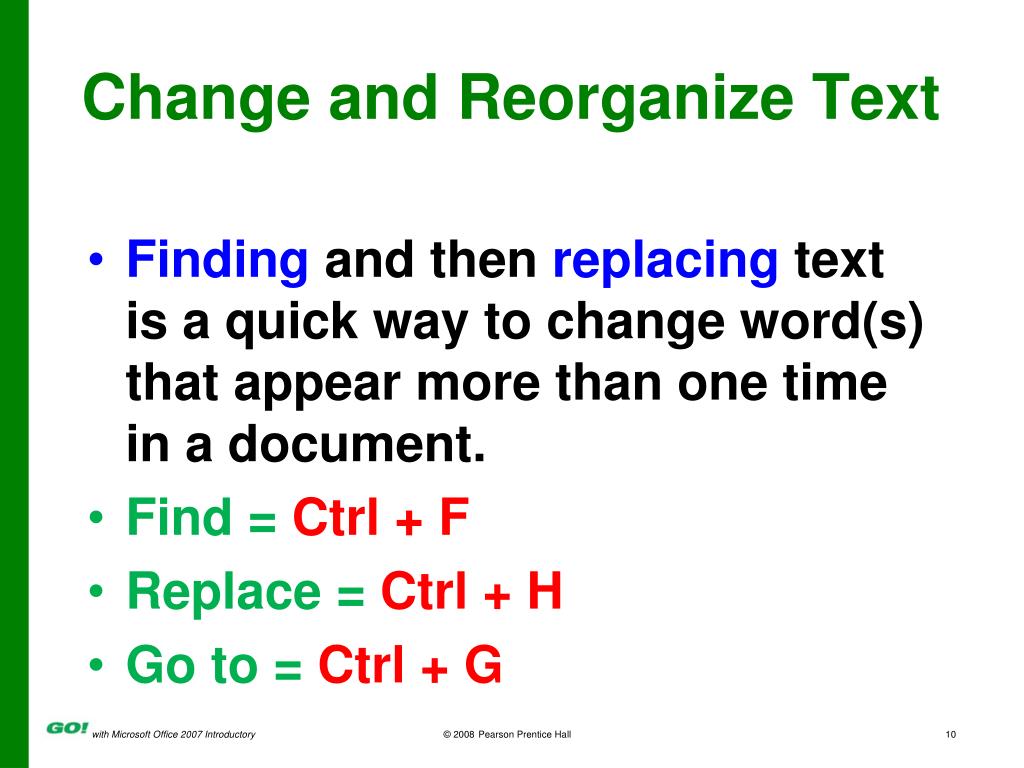 Change and Reorganize Text

• Finding and then replacing text is a quick way to change word(s) that appear more than one time in a document.
• Find = Ctrl + F
• Replace = Ctrl + H
• Go to = Ctrl + G

GO! with Microsoft Office 2007 Introductory © 2008 Pearson Prentice Hall 10